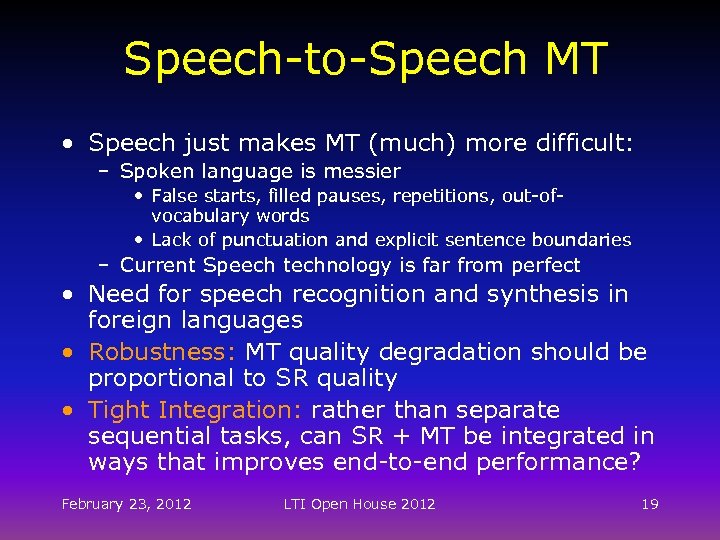 Speech-to-Speech MT

• Speech just makes MT (much) more difficult:
  – Spoken language is messier
    • False starts, filled pauses, repetitions, out-of-vocabulary words
    • Lack of punctuation and explicit sentence boundaries
  – Current Speech technology is far from perfect
• Need for speech recognition and synthesis in foreign languages
• Robustness: MT quality degradation should be proportional to SR quality
• Tight Integration: rather than separate sequential tasks, can SR + MT be integrated in ways that improves end-to-end performance?

February 23, 2012 LTI Open House 2012 19